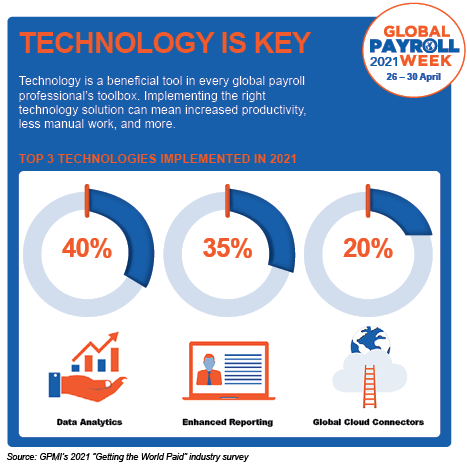 TECHNOLOGY IS KEY

GLOBAL PAYROLL 2021 WEEK
26 – 30 April

Technology is a beneficial tool in every global payroll professional's toolbox. Implementing the right technology solution can mean increased productivity, less manual work, and more.

TOP 3 TECHNOLOGIES IMPLEMENTED IN 2021

40%

35%

20%

Data Analytics

Enhanced Reporting

Global Cloud Connectors

Source: GPMI's 2021 "Getting the World Paid" industry survey